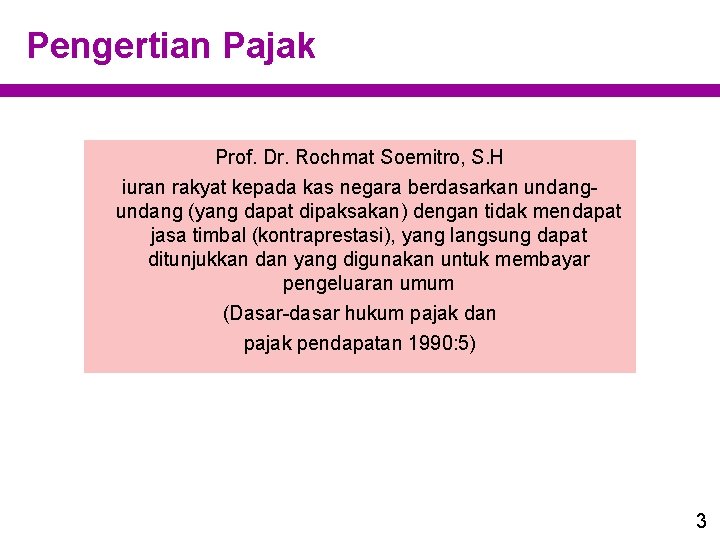 Pengertian Pajak

Prof. Dr. Rochmat Soemitro, S.H

iuran rakyat kepada kas negara berdasarkan undang-undang (yang dapat dipaksakan) dengan tidak mendapat jasa timbal (kontraprestasi), yang langsung dapat ditunjukkan dan yang digunakan untuk membayar pengeluaran umum

(Dasar-dasar hukum pajak dan pajak pendapatan 1990:5)

3